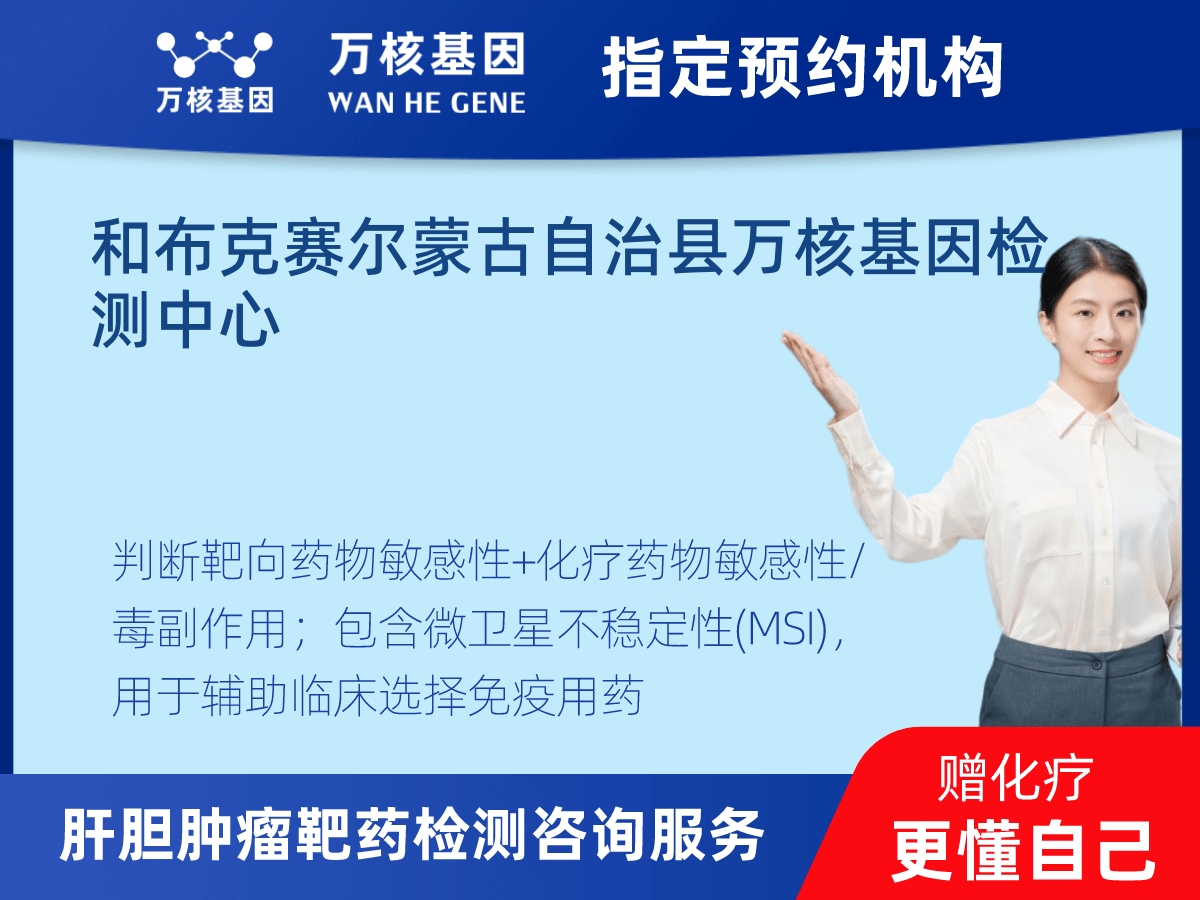 万核基因

万核基因
WAN HE GENE

指定预约机构

和布克赛尔蒙古自治县万核基因检测中心

判断靶向药物敏感性+化疗药物敏感性/毒副作用；包含微卫星不稳定性(MSI)，用于辅助临床选择免疫用药

肝胆肿瘤靶药检测咨询服务

赠化疗
更懂自己